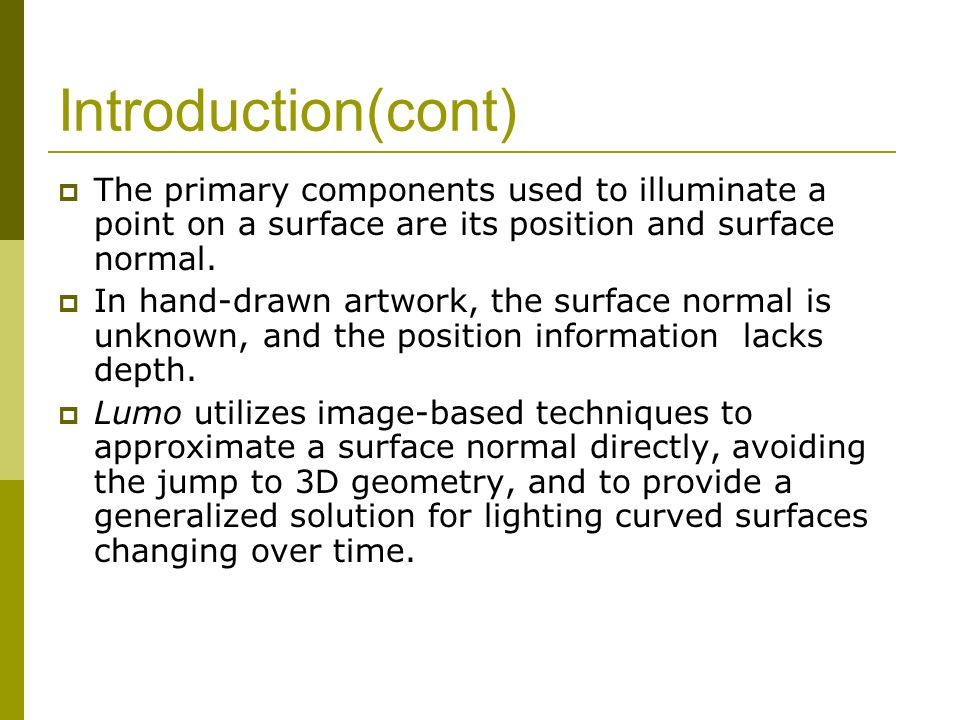 Introduction(cont)

The primary components used to illuminate a point on a surface are its position and surface normal.

In hand-drawn artwork, the surface normal is unknown, and the position information lacks depth.

Lumo utilizes image-based techniques to approximate a surface normal directly, avoiding the jump to 3D geometry, and to provide a generalized solution for lighting curved surfaces changing over time.